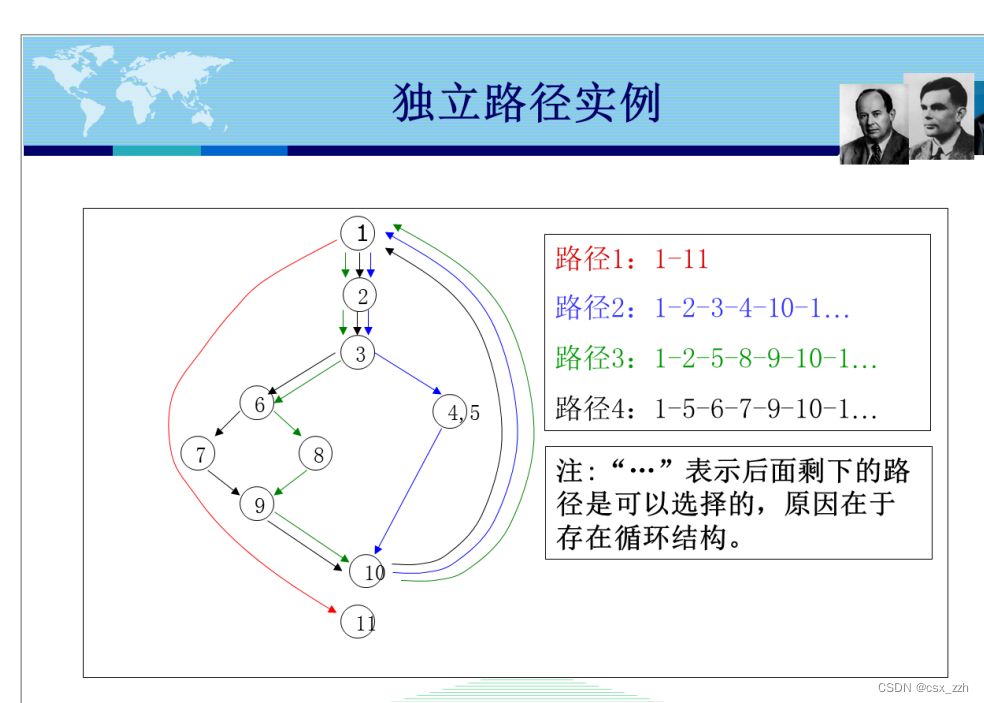 独立路径实例

1
2
3
6
4,5
7
8
9
10
11

路径1：1-11
路径2：1-2-3-4-10-1...
路径3：1-2-5-8-9-10-1...
路径4：1-5-6-7-9-10-1...

注：“…”表示后面剩下的路径是可以选择的，原因在于存在循环结构。

CSDN @csx_zzh